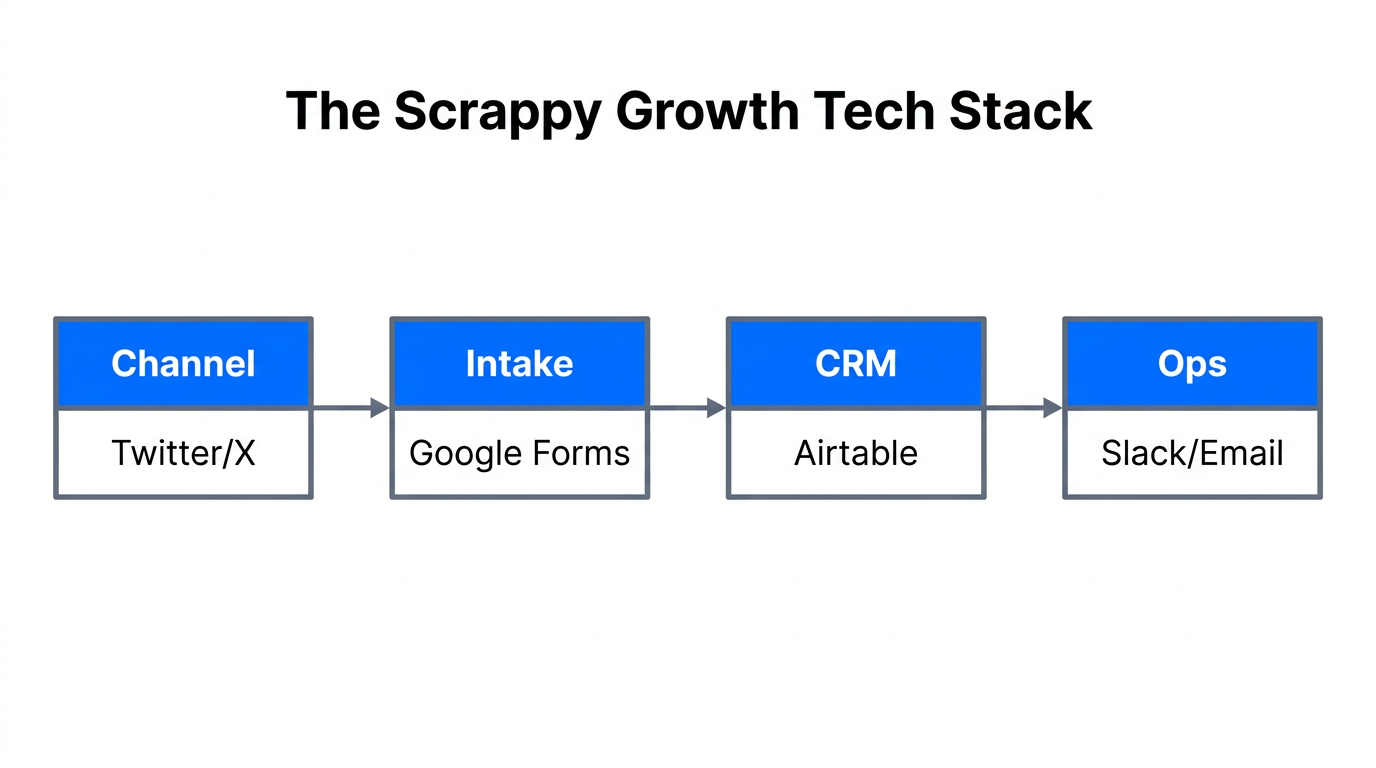 The Scrappy Growth Tech Stack

Channel
Twitter/X

Intake
Google Forms

CRM
Airtable

Ops
Slack/Email